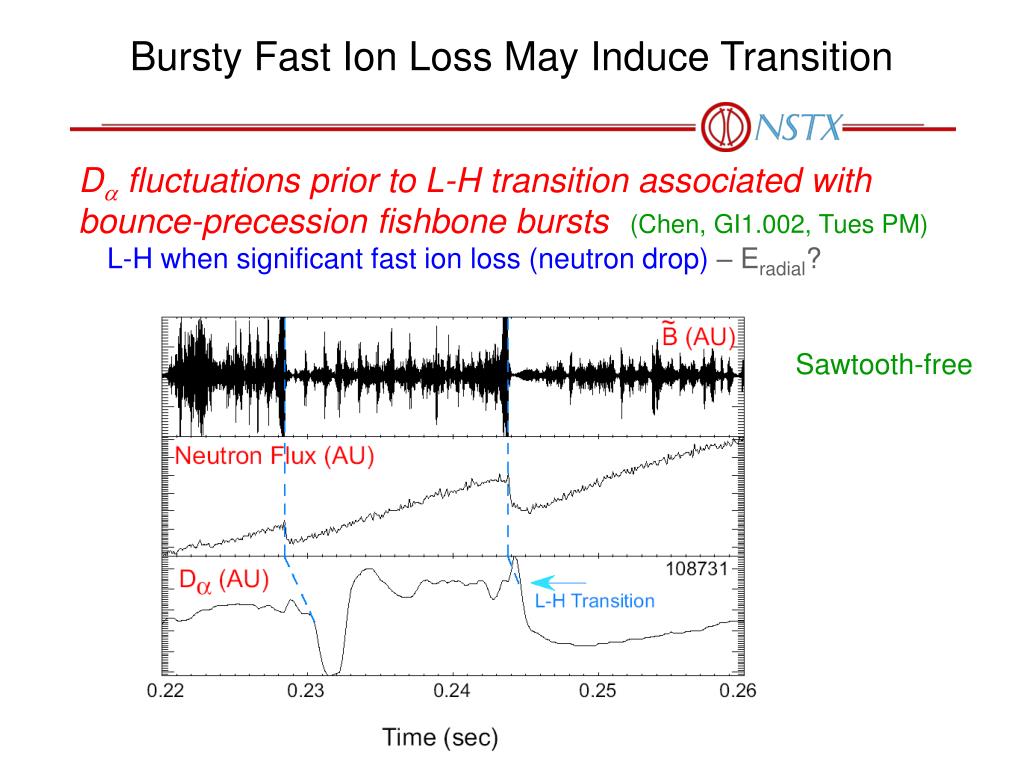 Bursty Fast Ion Loss May Induce Transition

NSTX

$D_\alpha$ fluctuations prior to L-H transition associated with bounce-precession fishbone bursts (Chen, GI1.002, Tues PM)

L-H when significant fast ion loss (neutron drop) – $E_{radial}$?

$\tilde{B}$ (AU)

Sawtooth-free

Neutron Flux (AU)

$D_\alpha$ (AU)

108731

L-H Transition

0.22 0.23 0.24 0.25 0.26

Time (sec)